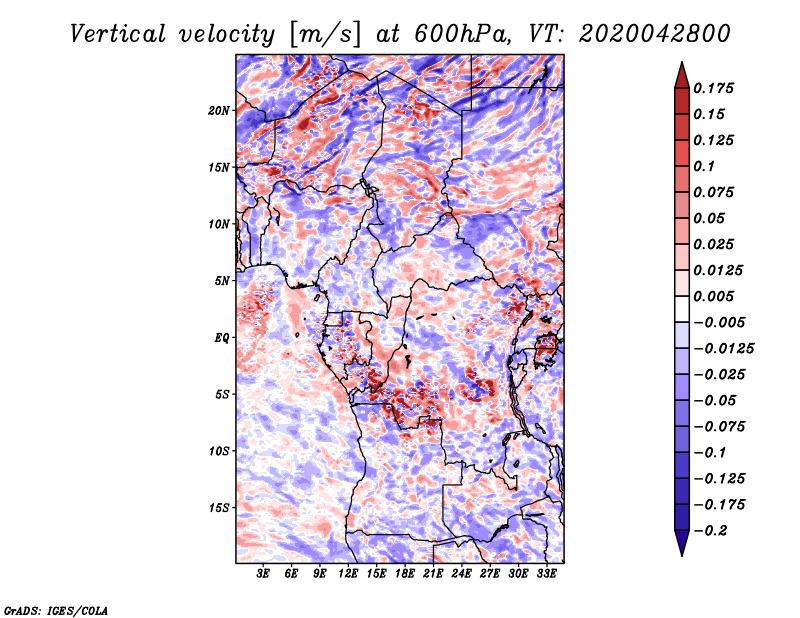 Vertical velocity [m/s] at 600hPa, VT: 2020042800

20N
15N
10N
5N
EQ
5S
10S
15S

3E 6E 9E 12E 15E 18E 21E 24E 27E 30E 33E

0.175
0.15
0.125
0.1
0.075
0.05
0.025
0.0125
0.005
−0.005
−0.0125
−0.025
−0.05
−0.075
−0.1
−0.125
−0.175
−0.2

GrADS: IGES/COLA